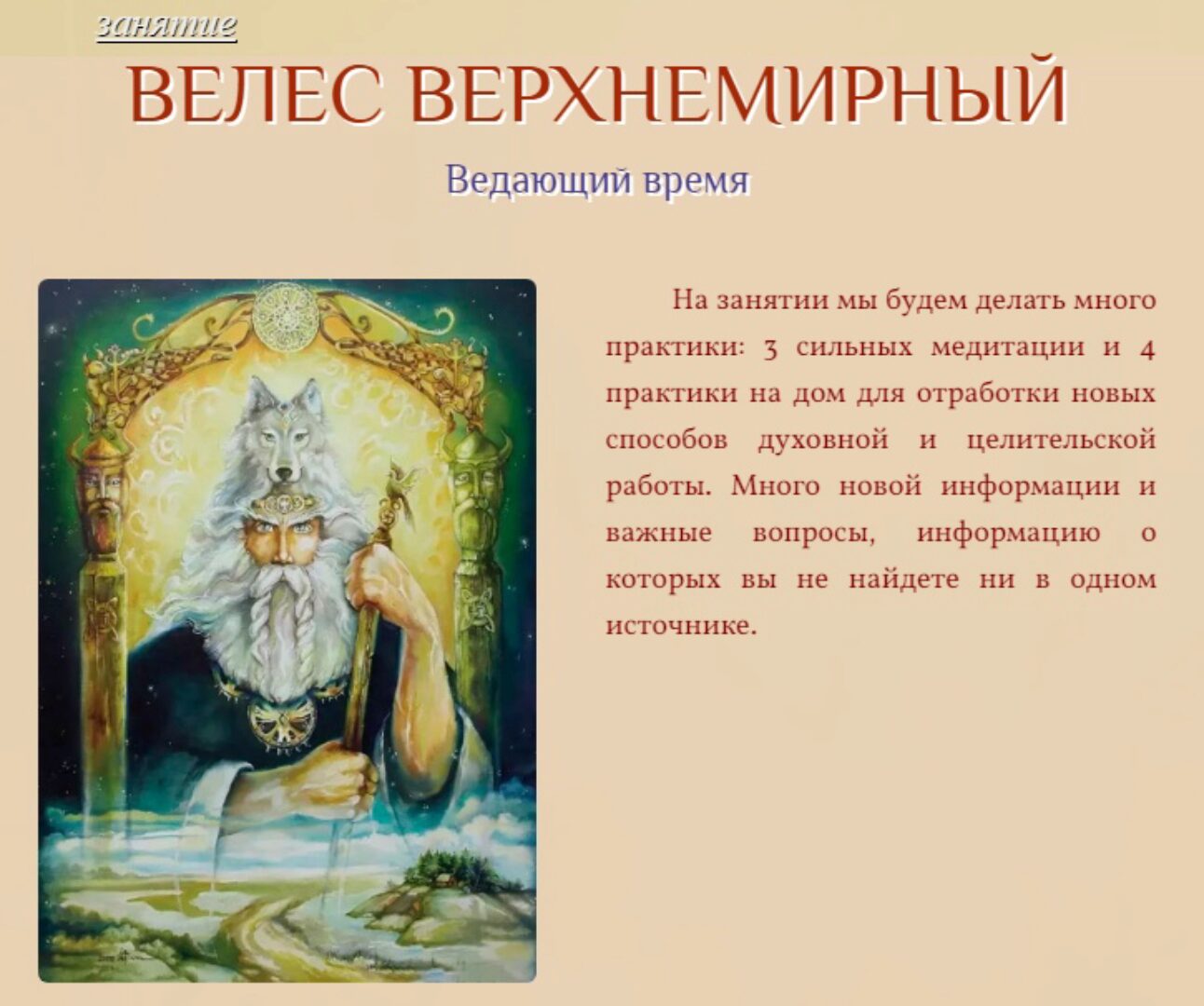 занятие

ВЕЛЕС ВЕРХНЕМИРНЫЙ

Ведающий время

На занятии мы будем делать много практики: 3 сильных медитации и 4 практики на дом для отработки новых способов духовной и целительской работы. Много новой информации и важные вопросы, информацию о которых вы не найдете ни в одном источнике.